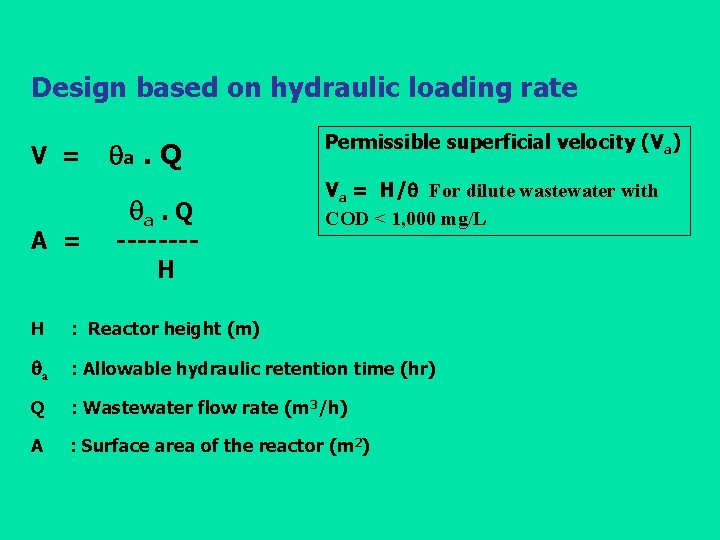 Design based on hydraulic loading rate

$V = \theta_a . Q$

$A = \frac{\theta_a . Q}{H}$

Permissible superficial velocity ($V_a$)

$V_a = H/\theta$ For dilute wastewater with COD < 1,000 mg/L

H : Reactor height (m)

$\theta_a$ : Allowable hydraulic retention time (hr)

Q : Wastewater flow rate ($m^3/h$)

A : Surface area of the reactor ($m^2$)